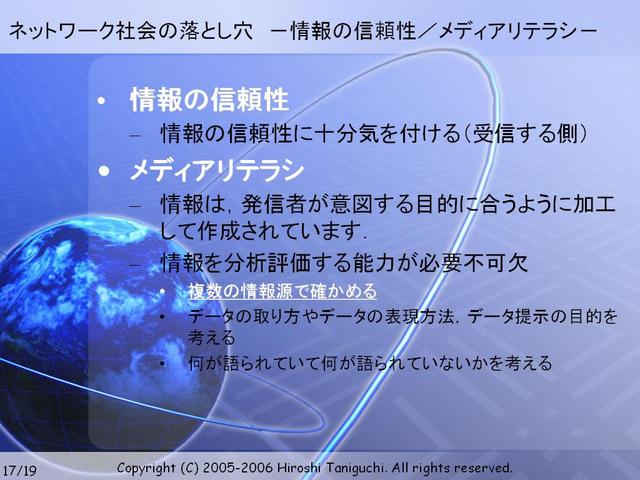 ネットワーク社会の落とし穴 －情報の信頼性／メディアリテラシー

• 情報の信頼性
– 情報の信頼性に十分気を付ける（受信する側）

• メディアリテラシ
– 情報は，発信者が意図する目的に合うように加工して作成されています．
– 情報を分析評価する能力が必要不可欠
• 複数の情報源で確かめる
• データの取り方やデータの表現方法，データ提示の目的を考える
• 何が語られていて何が語られていないかを考える

17/19 Copyright (C) 2005-2006 Hiroshi Taniguchi. All rights reserved.